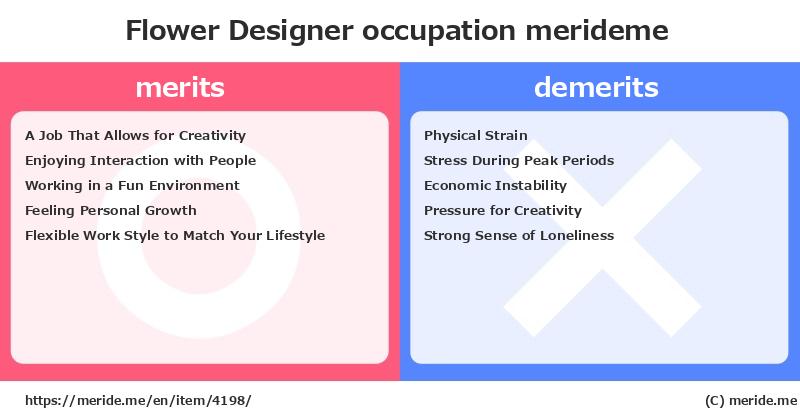 Flower Designer occupation merideme

merits

A Job That Allows for Creativity
Enjoying Interaction with People
Working in a Fun Environment
Feeling Personal Growth
Flexible Work Style to Match Your Lifestyle

demerits

Physical Strain
Stress During Peak Periods
Economic Instability
Pressure for Creativity
Strong Sense of Loneliness

https://meride.me/en/item/4198/

(C) meride.me